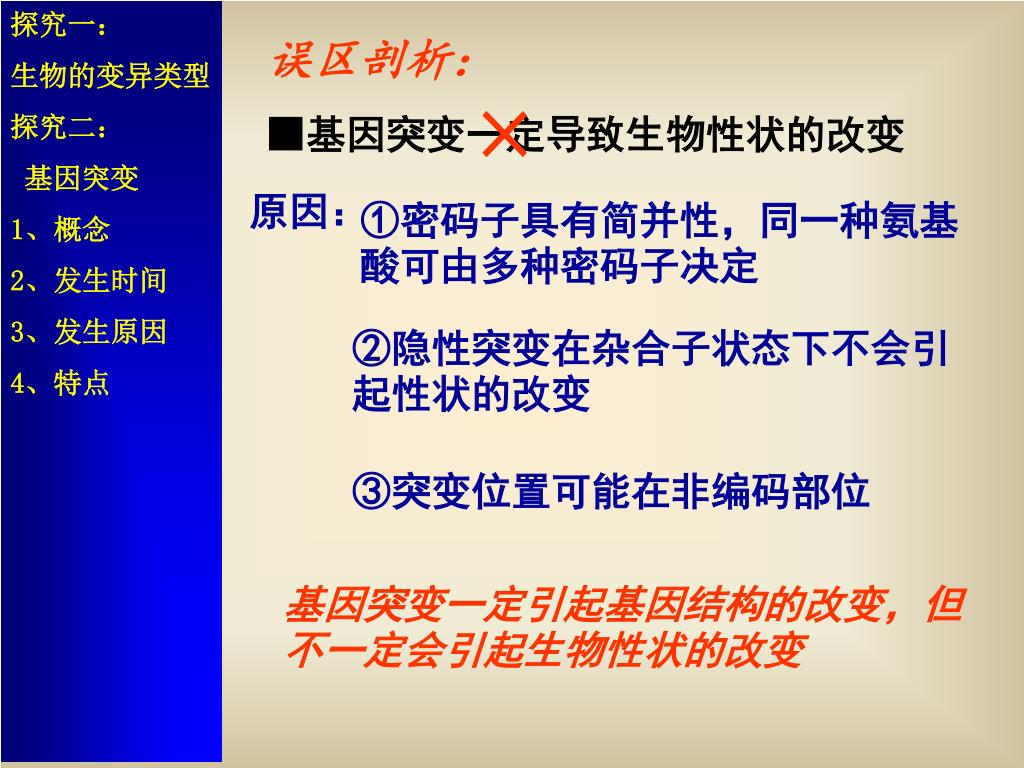 探究一：
生物的变异类型
探究二：
基因突变
1、概念
2、发生时间
3、发生原因
4、特点

误区剖析：

■基因突变一定导致生物性状的改变

原因：①密码子具有简并性，同一种氨基酸可由多种密码子决定

②隐性突变在杂合子状态下不会引起性状的改变

③突变位置可能在非编码部位

基因突变一定引起基因结构的改变，但不一定会引起生物性状的改变